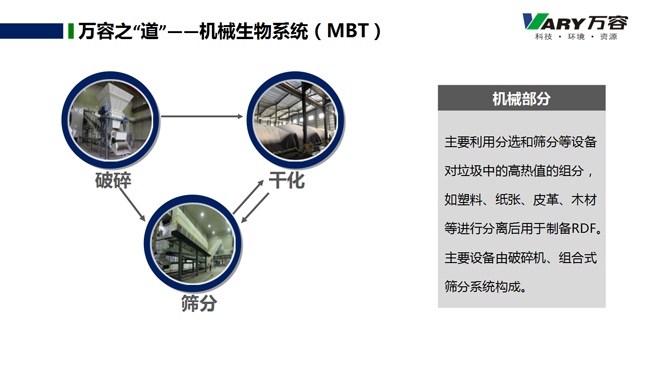 万容之“道”——机械生物系统（MBT）

VARY万容
科技 · 环境 · 资源

破碎

干化

筛分

机械部分

主要利用分选和筛分等设备对垃圾中的高热值的组分，如塑料、纸张、皮革、木材等进行分离后用于制备RDF。主要设备由破碎机、组合式筛分系统构成。